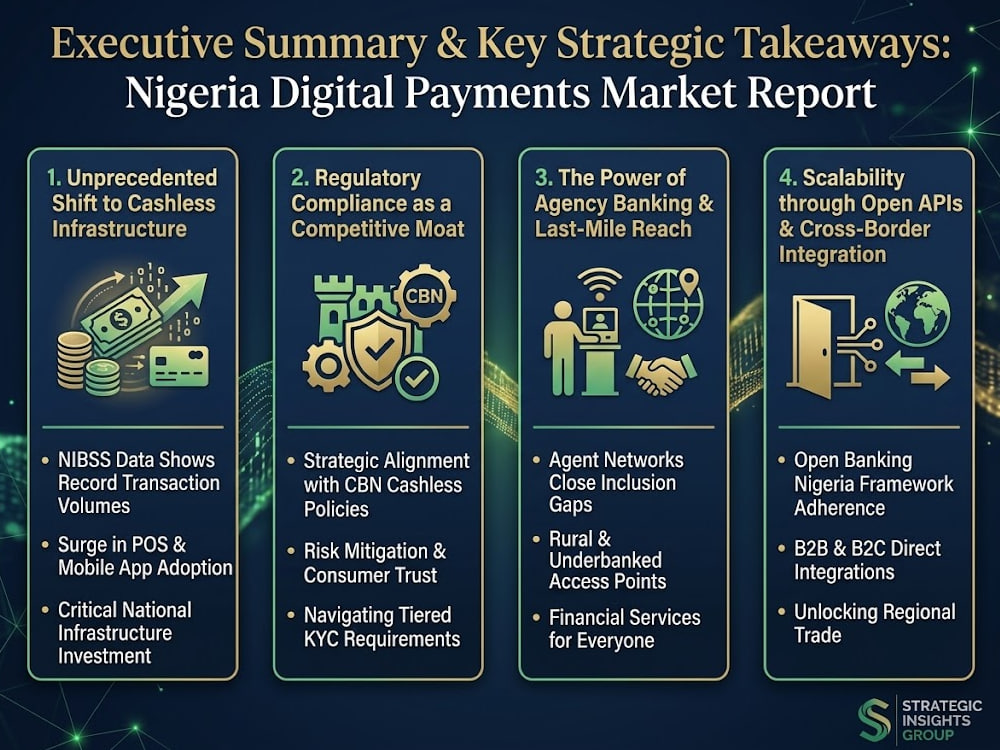 Executive Summary & Key Strategic Takeaways:
Nigeria Digital Payments Market Report

1. Unprecedented Shift to Cashless Infrastructure

- NIBSS Data Shows Record Transaction Volumes
- Surge in POS & Mobile App Adoption
- Critical National Infrastructure Investment

2. Regulatory Compliance as a Competitive Moat

CBN

- Strategic Alignment with CBN Cashless Policies
- Risk Mitigation & Consumer Trust
- Navigating Tiered KYC Requirements

3. The Power of Agency Banking & Last-Mile Reach

- Agent Networks Close Inclusion Gaps
- Rural & Underbanked Access Points
- Financial Services for Everyone

4. Scalability through Open APIs & Cross-Border Integration

- Open Banking Nigeria Framework Adherence
- B2B & B2C Direct Integrations
- Unlocking Regional Trade

STRATEGIC INSIGHTS GROUP